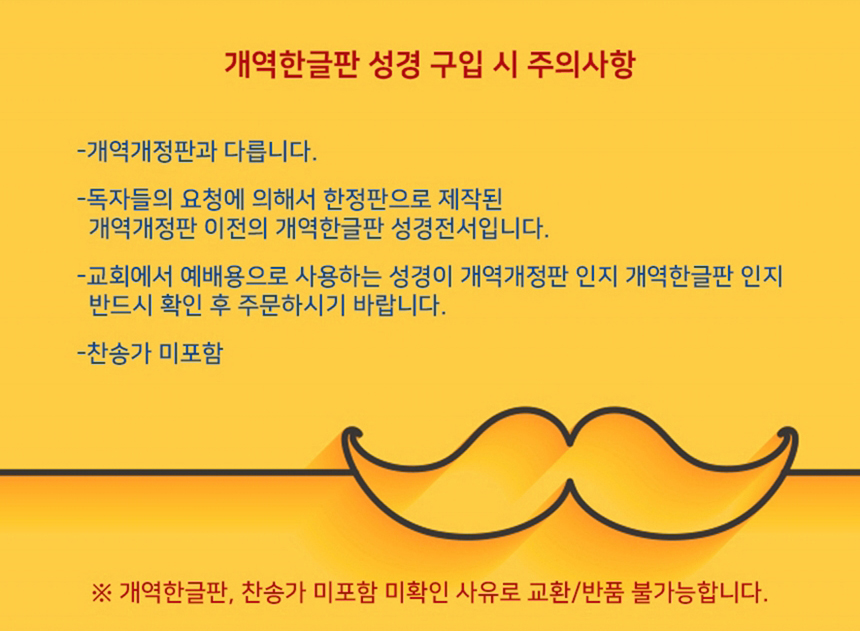 개역한글판 성경 구입 시 주의사항

-개역개정판과 다릅니다.

-독자들의 요청에 의해서 한정판으로 제작된 개역개정판 이전의 개역한글판 성경전서입니다.

-교회에서 예배용으로 사용하는 성경이 개역개정판 인지 개역한글판 인지 반드시 확인 후 주문하시기 바랍니다.

-찬송가 미포함

※ 개역한글판, 찬송가 미포함 미확인 사유로 교환/반품 불가능합니다.